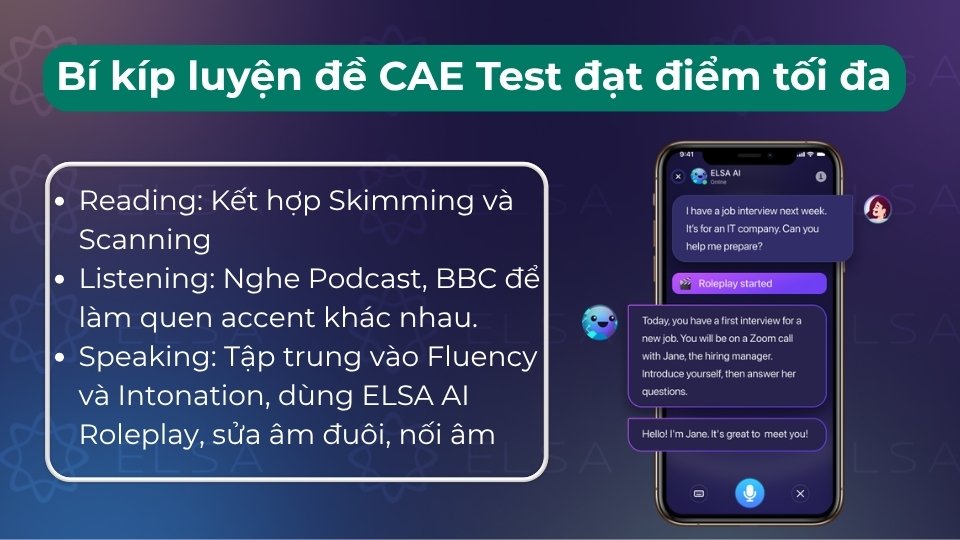 Bí kíp luyện đề CAE Test đạt điểm tối đa

- Reading: Kết hợp Skimming và Scanning
- Listening: Nghe Podcast, BBC để làm quen accent khác nhau.
- Speaking: Tập trung vào Fluency và Intonation, dùng ELSA AI Roleplay, sửa âm đuôi, nối âm

9:41

ELSA AI
Online

I have a job interview next week. It's for an IT company. Can you help me prepare?

Roleplay started

Today, you have a first interview for a new job. You will be on a Zoom call with Jane, the hiring manager. Introduce yourself, then answer her questions.

Hello! I'm Jane. It's great to meet you!

ELSA